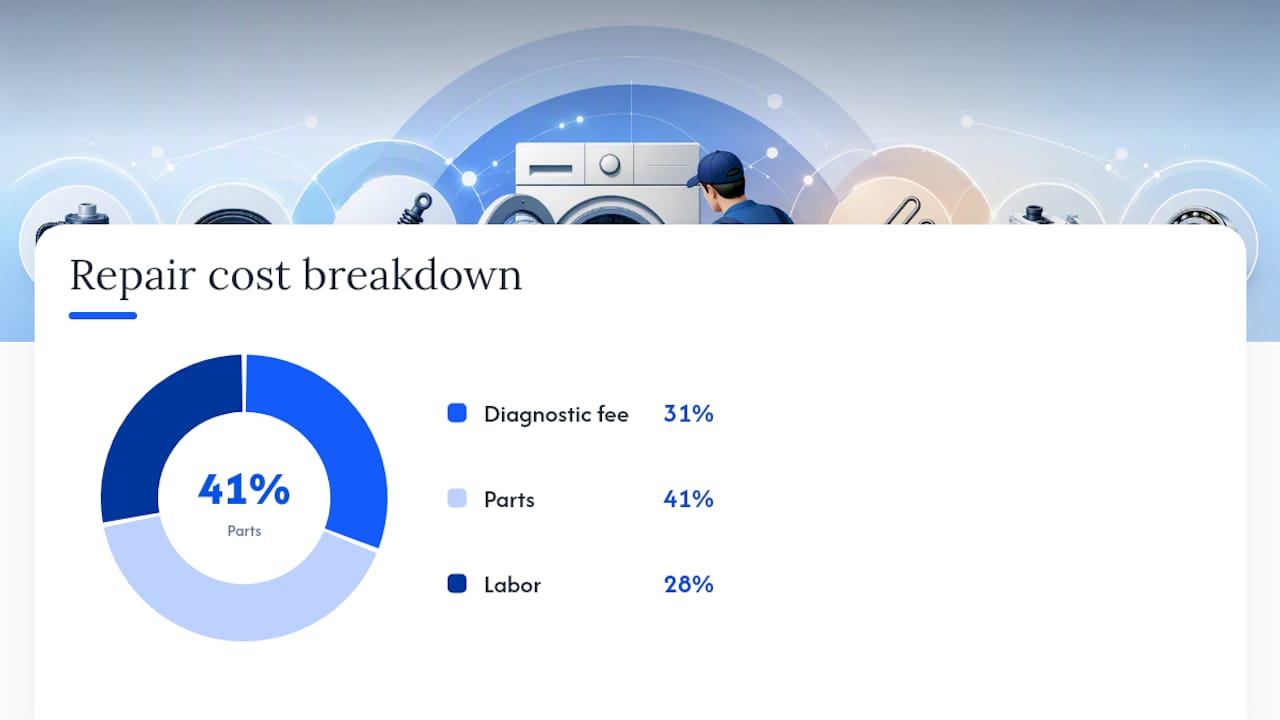 Repair cost breakdown

41%
Parts

Diagnostic fee 31%

Parts 41%

Labor 28%